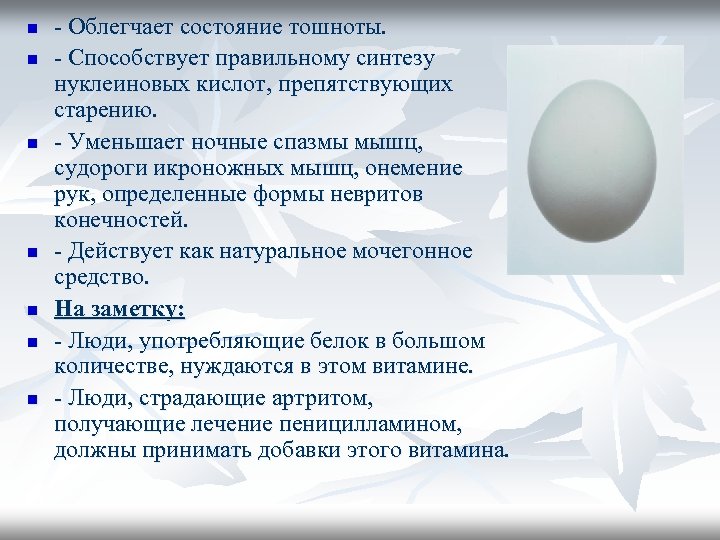 - Облегчает состояние тошноты.

- Способствует правильному синтезу нуклеиновых кислот, препятствующих старению.

- Уменьшает ночные спазмы мышц, судороги икроножных мышц, онемение рук, определенные формы невритов конечностей.

- Действует как натуральное мочегонное средство.

На заметку:

- Люди, употребляющие белок в большом количестве, нуждаются в этом витамине.

- Люди, страдающие артритом, получающие лечение пеницилламином, должны принимать добавки этого витамина.